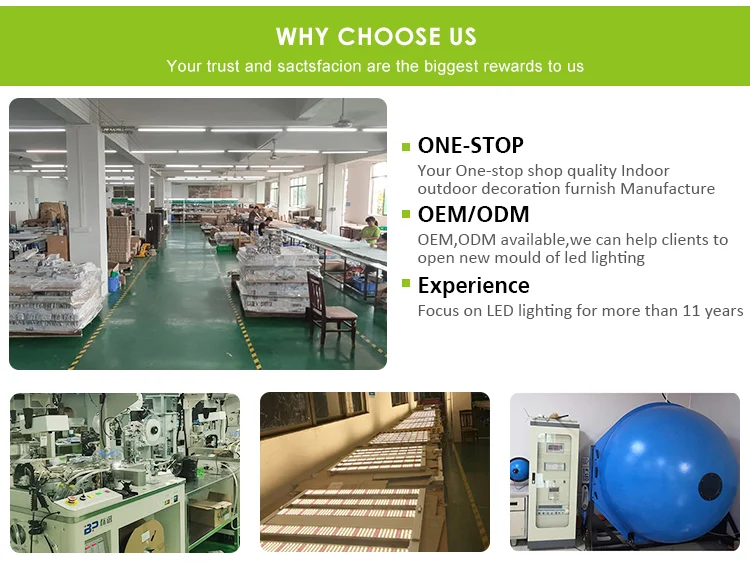 WHY CHOOSE US

Your trust and sactsfacion are the biggest rewards to us

ONE-STOP

Your One-stop shop quality Indoor outdoor decoration furnish Manufacture

OEM/ODM

OEM,ODM available,we can help clients to open new mould of led lighting

Experience

Focus on LED lighting for more than 11 years

BP